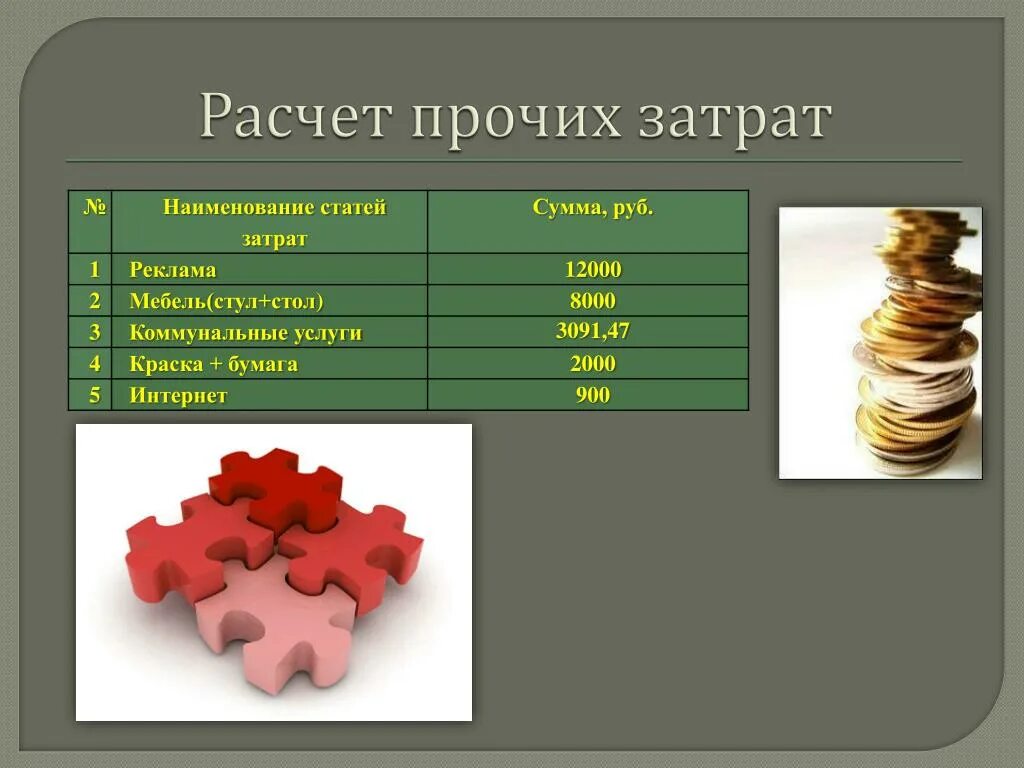 Расчет прочих затрат

| № | Наименование статей затрат | Сумма, руб. |
|---|---|---|
| 1 | Реклама | 12000 |
| 2 | Мебель(стул+стол) | 8000 |
| 3 | Коммунальные услуги | 3091,47 |
| 4 | Краска + бумага | 2000 |
| 5 | Интернет | 900 |